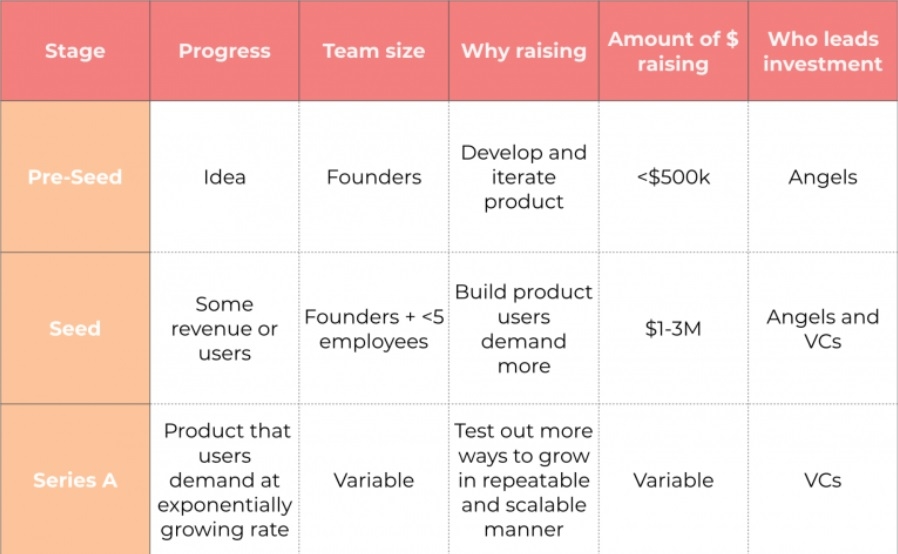 | Stage | Progress | Team size | Why raising | Amount of $ raising | Who leads investment |
|---|---|---|---|---|---|
| Pre-Seed | Idea | Founders | Develop and iterate product | <$500k | Angels |
| Seed | Some revenue or users | Founders + <5 employees | Build product users demand more | $1-3M | Angels and VCs |
| Series A | Product that users demand at exponentially growing rate | Variable | Test out more ways to grow in repeatable and scalable manner | Variable | VCs |